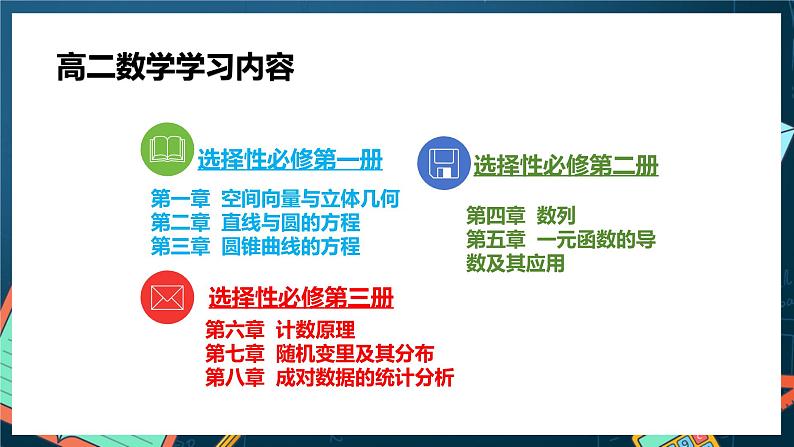 高二数学学习内容

选择性必修第一册

第一章 空间向量与立体几何
第二章 直线与圆的方程
第三章 圆锥曲线的方程

选择性必修第二册

第四章 数列
第五章 一元函数的导数及其应用

选择性必修第三册

第六章 计数原理
第七章 随机变里及其分布
第八章 成对数据的统计分析